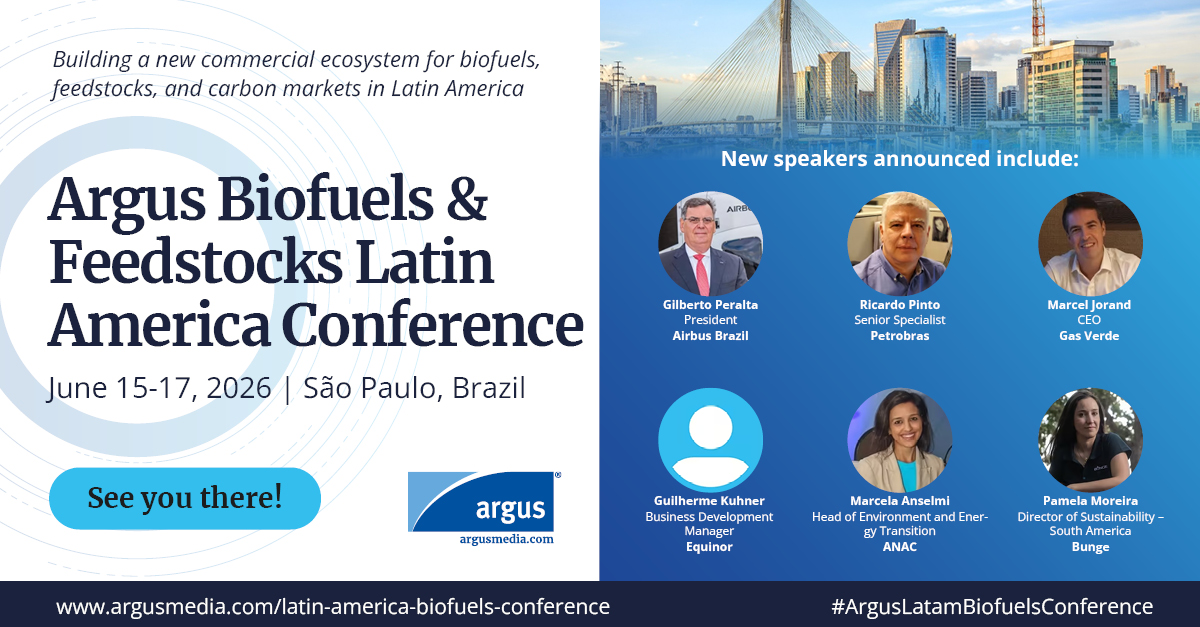 Building a new commercial ecosystem for biofuels, feedstocks, and carbon markets in Latin America

Argus Biofuels & Feedstocks Latin America Conference

June 15-17, 2026 | São Paulo, Brazil

See you there!

argus
argusmedia.com

New speakers announced include:

Gilberto Peralta
President
Airbus Brazil

Ricardo Pinto
Senior Specialist
Petrobras

Marcel Jorand
CEO
Gas Verde

Guilherme Kuhner
Business Development Manager
Equinor

Marcela Anselmi
Head of Environment and Energy Transition
ANAC

Pamela Moreira
Director of Sustainability – South America
Bunge

www.argusmedia.com/latin-america-biofuels-conference

#ArgusLatamBiofuelsConference